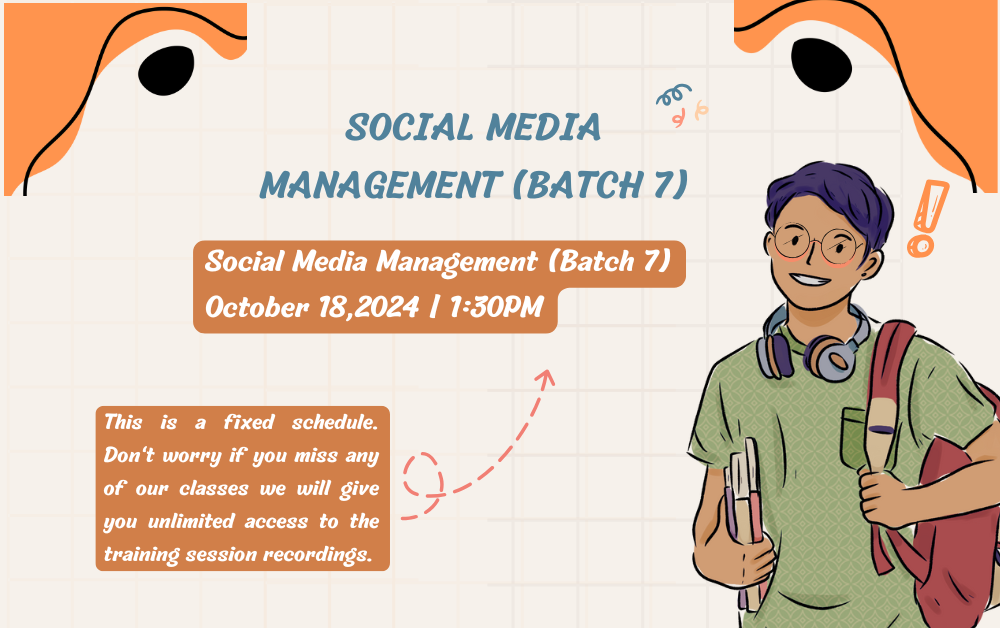 SOCIAL MEDIA MANAGEMENT (BATCH 7)

Social Media Management (Batch 7)
October 18,2024 | 1:30PM

This is a fixed schedule. Don't worry if you miss any of our classes we will give you unlimited access to the training session recordings.